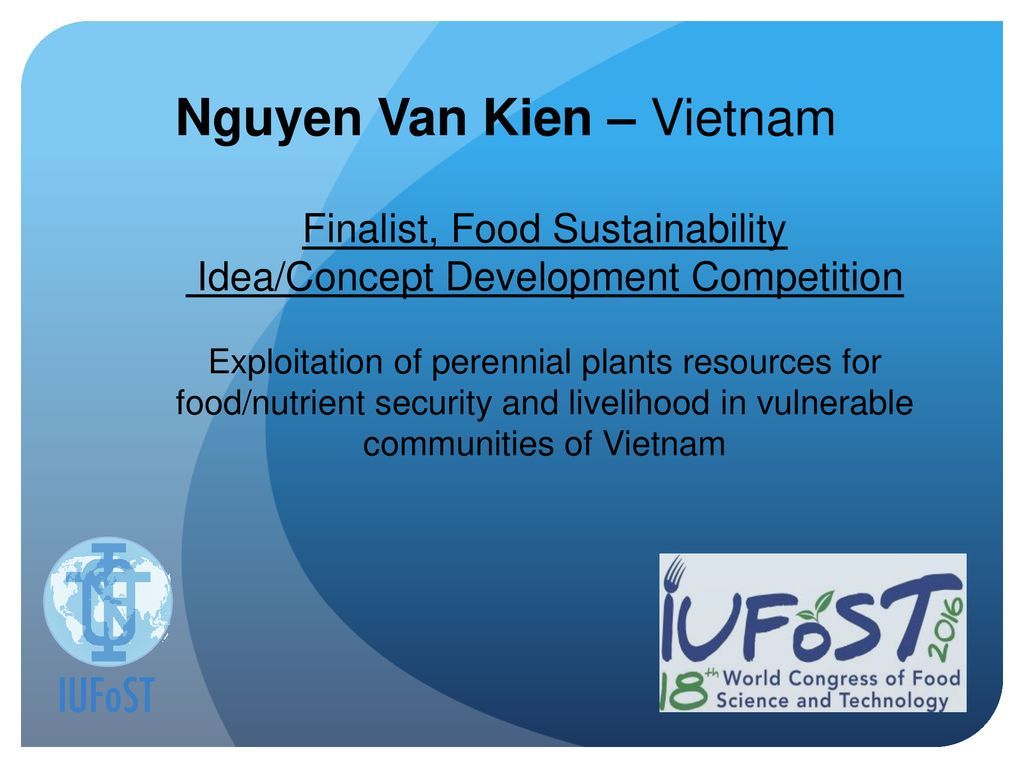 Nguyen Van Kien – Vietnam

Finalist, Food Sustainability Idea/Concept Development Competition

Exploitation of perennial plants resources for food/nutrient security and livelihood in vulnerable communities of Vietnam

IUFoST

IUFoST 2016
18th World Congress of Food Science and Technology